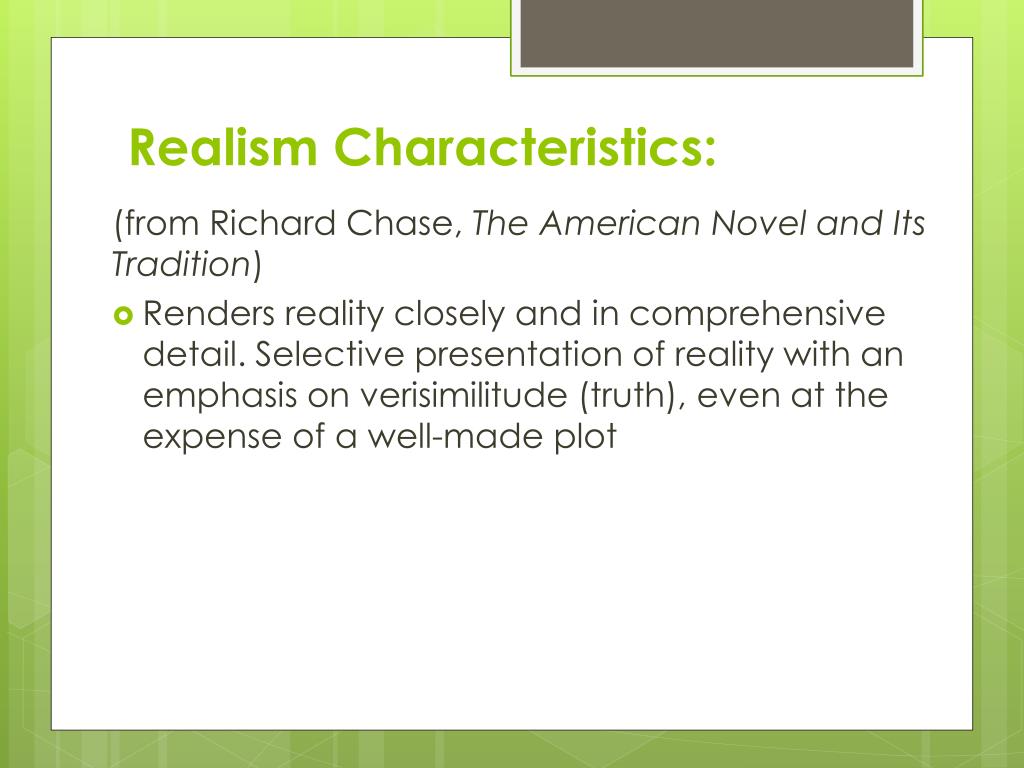 Realism Characteristics:

(from Richard Chase, The American Novel and Its Tradition)

Renders reality closely and in comprehensive detail. Selective presentation of reality with an emphasis on verisimilitude (truth), even at the expense of a well-made plot